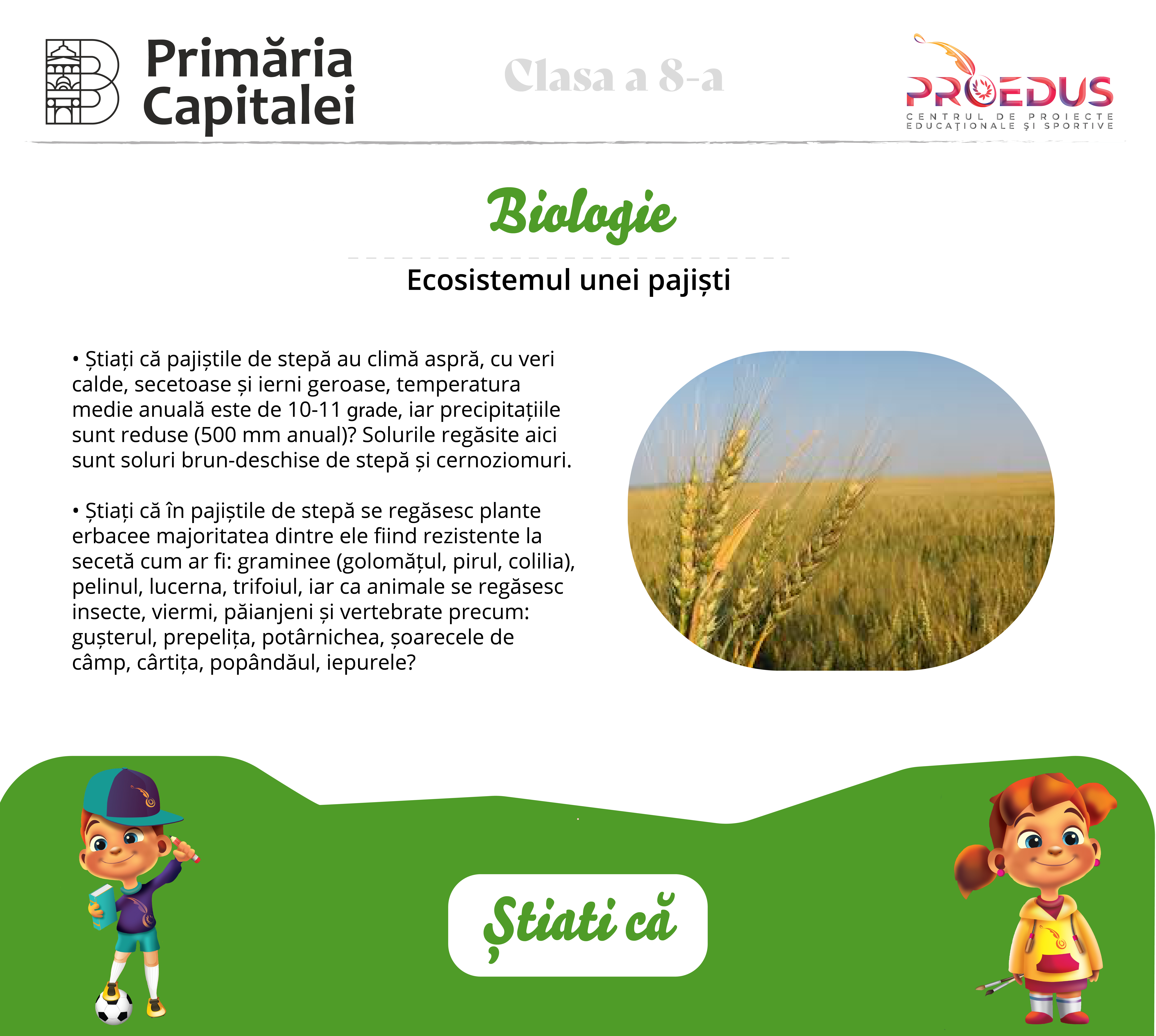 Primăria Capitalei

Clasa a 8-a

PROEDUS
CENTRUL DE PROIECTE EDUCAȚIONALE ȘI SPORTIVE

Biologie

Ecosistemul unei pajiști

• Știați că pajiștile de stepă au climă aspră, cu veri calde, secetoase și ierni geroase, temperatura medie anuală este de 10-11 grade, iar precipitațiile sunt reduse (500 mm anual)? Solurile regăsite aici sunt soluri brun-deschise de stepă și cernoziomuri.

• Știați că în pajiștile de stepă se regăsesc plante erbacee majoritatea dintre ele fiind rezistente la secetă cum ar fi: graminee (golomățul, pirul, colilia), pelinul, lucerna, trifoiul, iar ca animale se regăsesc insecte, viermi, păianjeni și vertebrate precum: gușterul, prepelița, potârnichea, șoarecele de câmp, cârtița, popândăul, iepurele?

Știati că